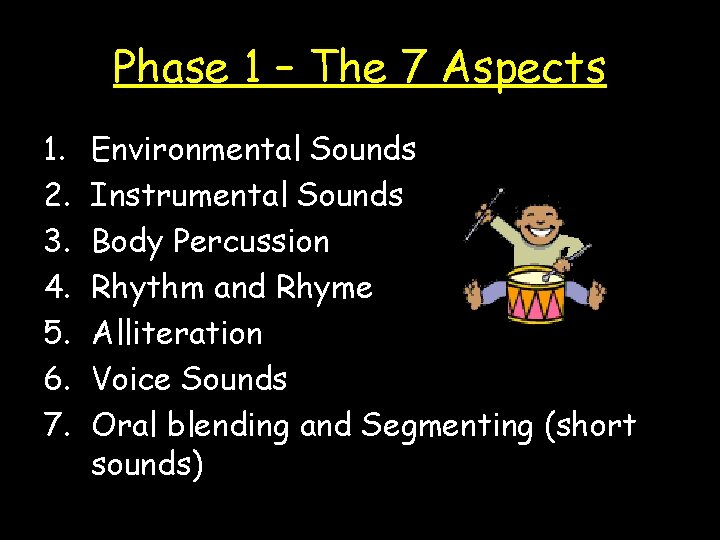 Phase 1 – The 7 Aspects

1. Environmental Sounds
2. Instrumental Sounds
3. Body Percussion
4. Rhythm and Rhyme
5. Alliteration
6. Voice Sounds
7. Oral blending and Segmenting (short sounds)